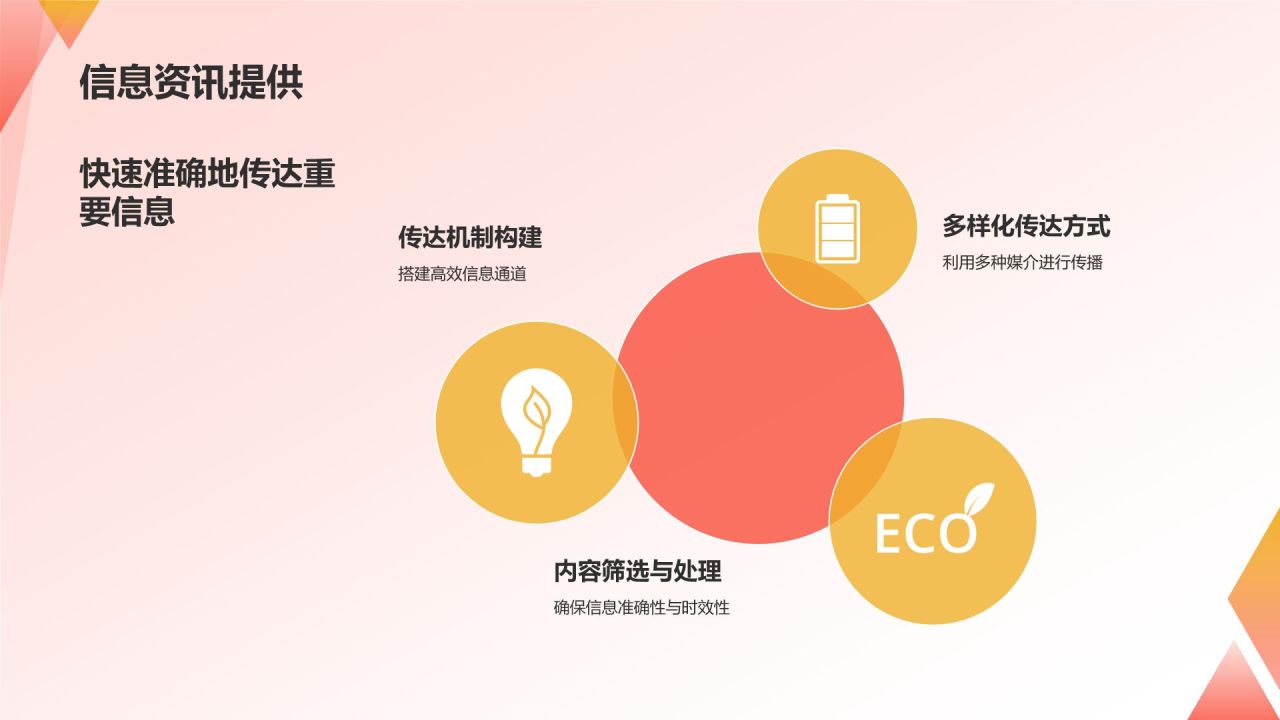 信息资讯提供

快速准确地传达重要信息

传达机制构建

搭建高效信息通道

多样化传达方式

利用多种媒介进行传播

ECO

内容筛选与处理

确保信息准确性与时效性